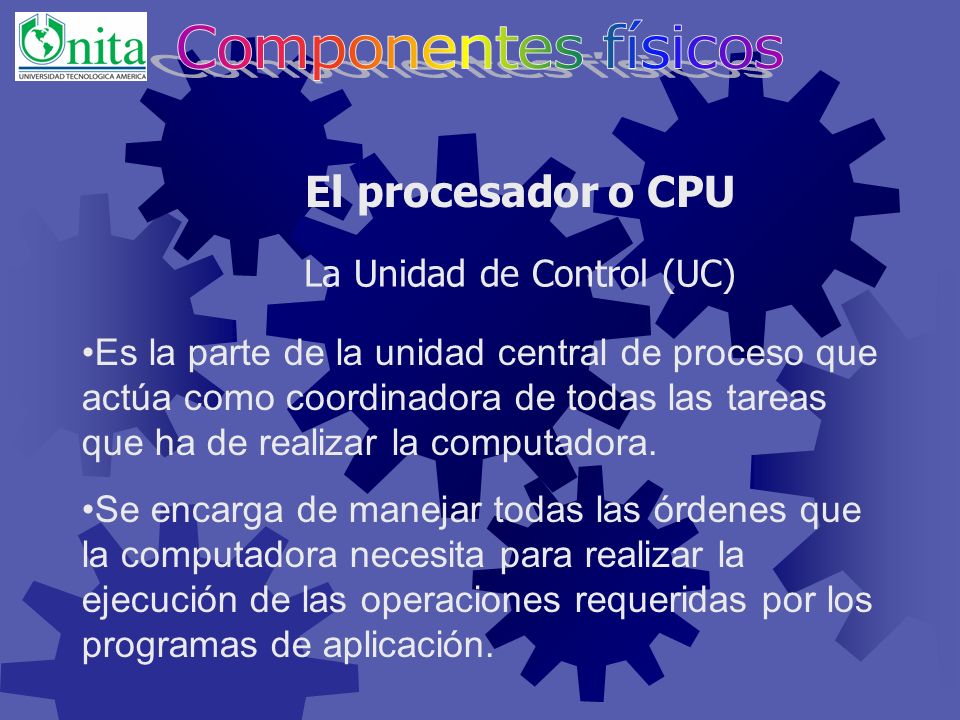 Unita
UNIVERSIDAD TECNOLOGICA AMERICA

Componentes físicos

El procesador o CPU

La Unidad de Control (UC)

•Es la parte de la unidad central de proceso que actúa como coordinadora de todas las tareas que ha de realizar la computadora.

•Se encarga de manejar todas las órdenes que la computadora necesita para realizar la ejecución de las operaciones requeridas por los programas de aplicación.